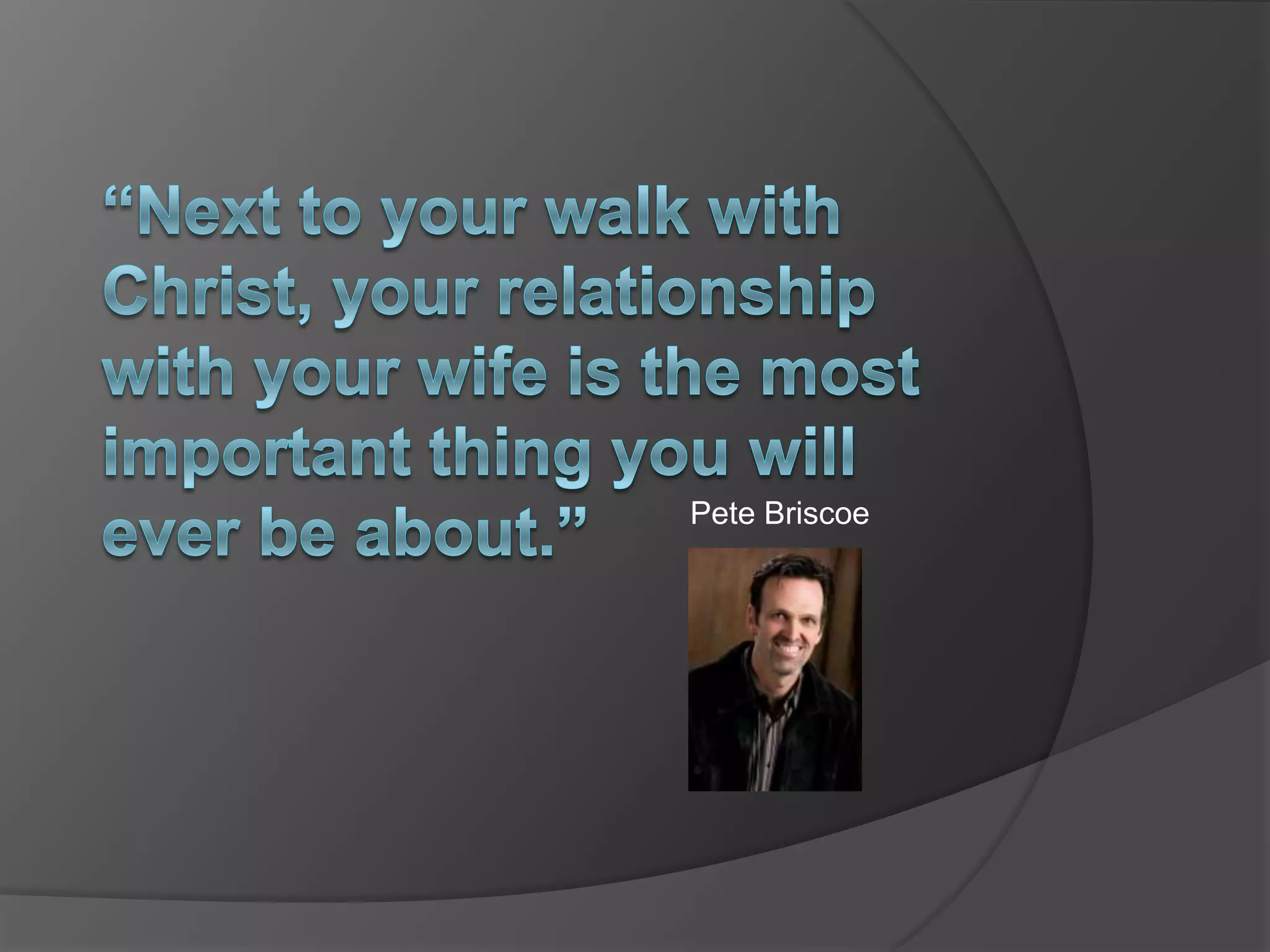 “Next to your walk with Christ, your relationship with your wife is the most important thing you will ever be about.”

Pete Briscoe